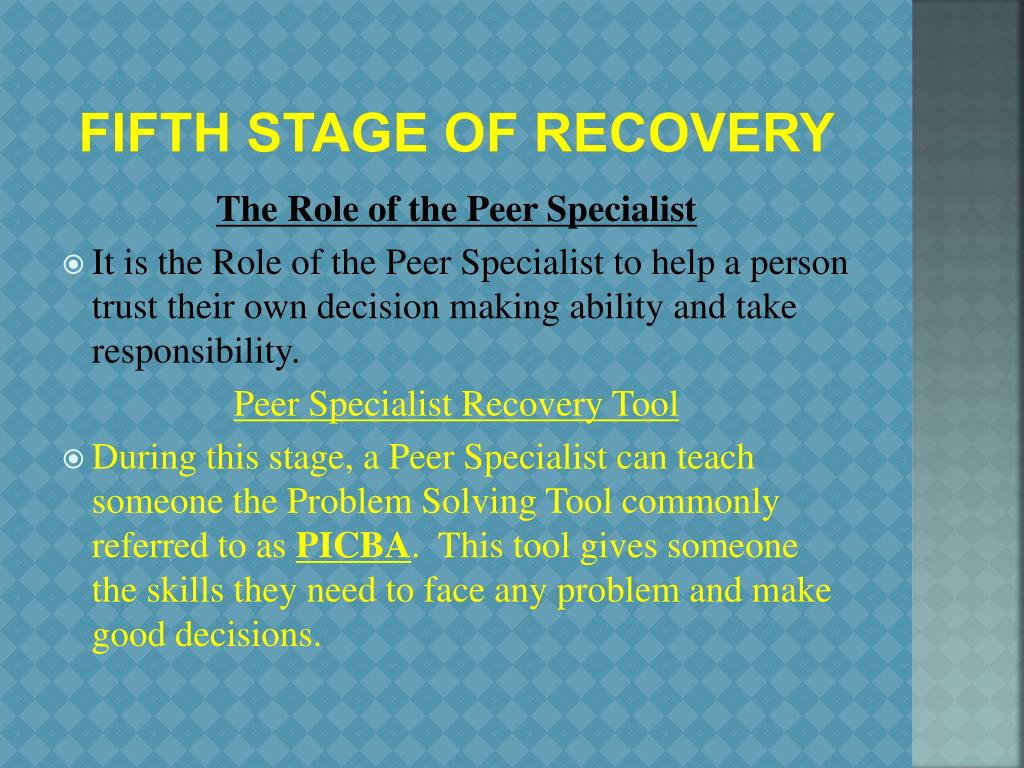 FIFTH STAGE OF RECOVERY

The Role of the Peer Specialist

It is the Role of the Peer Specialist to help a person trust their own decision making ability and take responsibility.

Peer Specialist Recovery Tool

During this stage, a Peer Specialist can teach someone the Problem Solving Tool commonly referred to as PICBA. This tool gives someone the skills they need to face any problem and make good decisions.